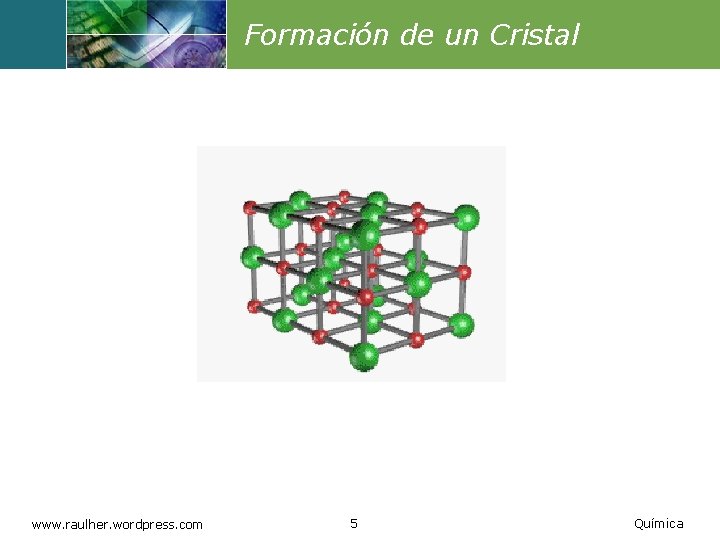 Formación de un Cristal

www.raulher.wordpress.com

5

Química